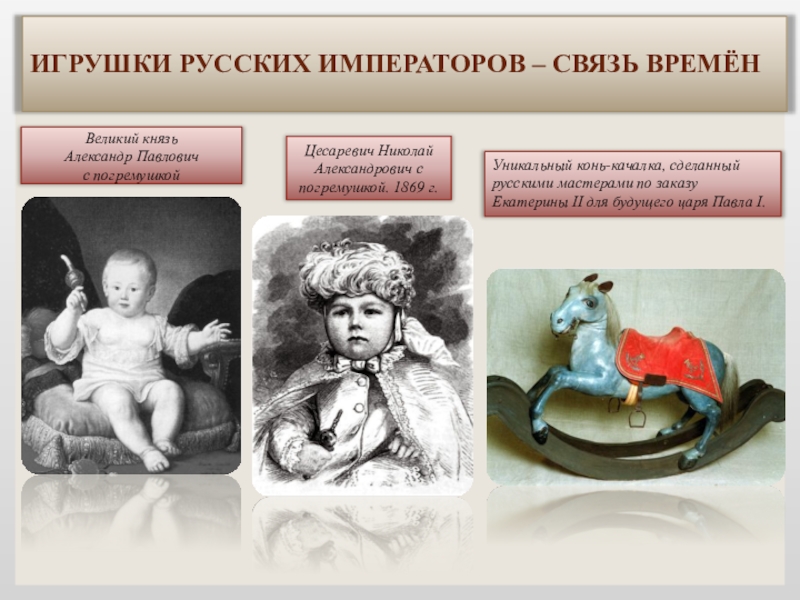 ИГРУШКИ РУССКИХ ИМПЕРАТОРОВ – СВЯЗЬ ВРЕМЁН

Великий князь Александр Павлович с погремушкой

Цесаревич Николай Александрович с погремушкой. 1869 г.

Уникальный конь-качалка, сделанный русскими мастерами по заказу Екатерины II для будущего царя Павла I.